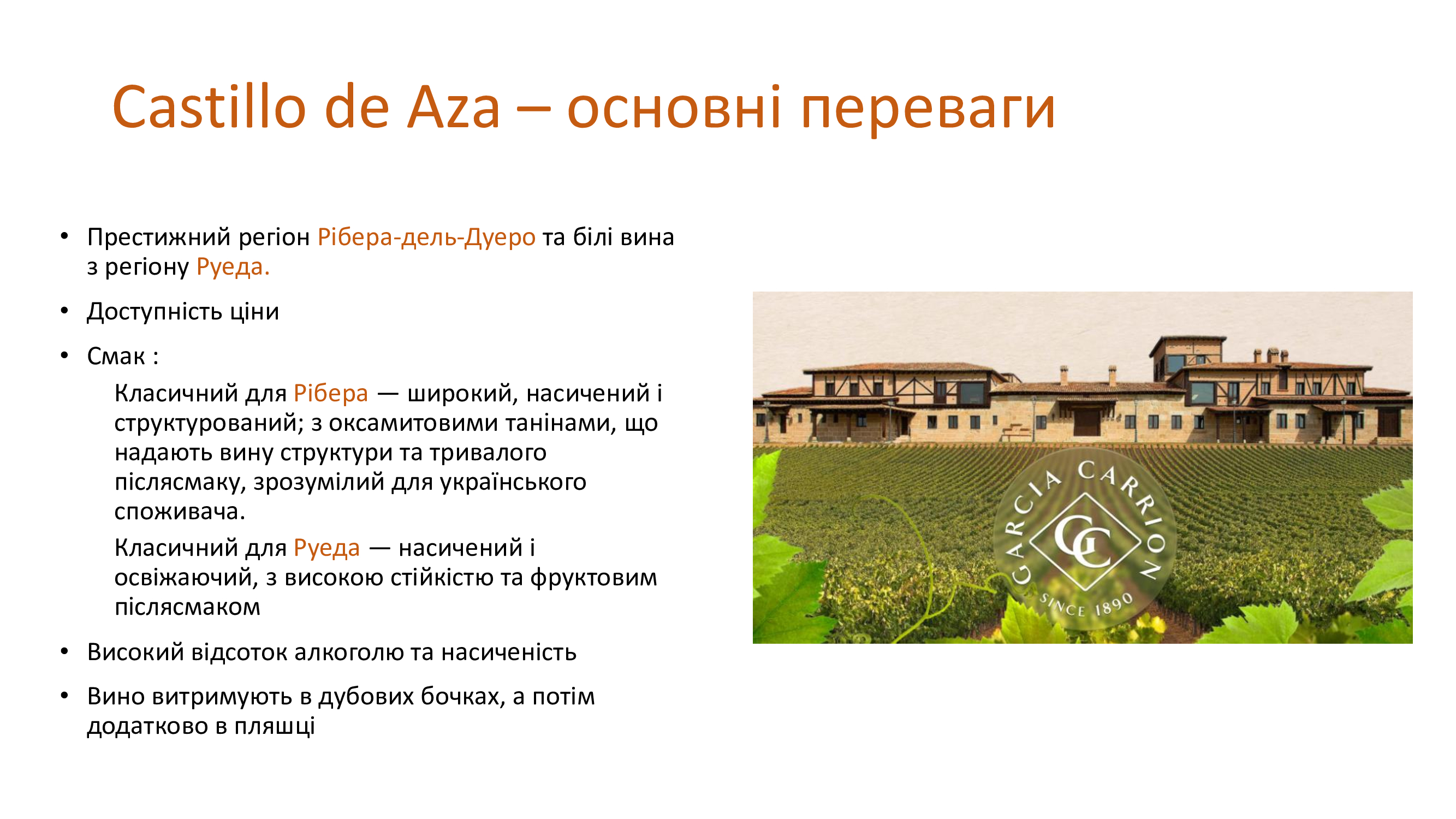 Castillo de Aza – основні переваги

• Престижний регіон Рібера-дель-Дуеро та білі вина з регіону Руеда.

• Доступність ціни

• Смак :

Класичний для Рібера — широкий, насичений і структурований; з оксамитовими танінами, що надають вину структури та тривалого післясмаку, зрозумілий для українського споживача.

Класичний для Руеда — насичений і освіжаючий, з високою стійкістю та фруктовим післясмаком

• Високий відсоток алкоголю та насиченість

• Вино витримують в дубових бочках, а потім додатково в пляшці

GARCIA CARRION
GC
SINCE 1890